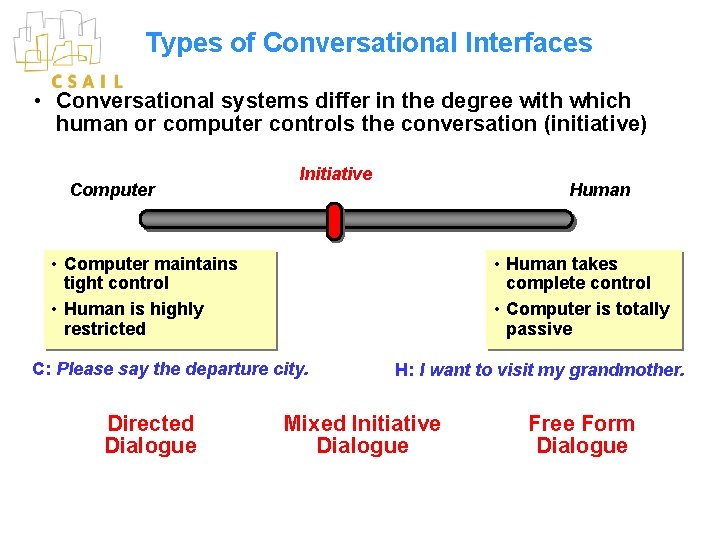 CSAIL

Types of Conversational Interfaces

• Conversational systems differ in the degree with which human or computer controls the conversation (initiative)

Initiative

Computer

Human

• Computer maintains tight control
• Human is highly restricted

• Human takes complete control
• Computer is totally passive

C: Please say the departure city.

H: I want to visit my grandmother.

Directed Dialogue

Mixed Initiative Dialogue

Free Form Dialogue